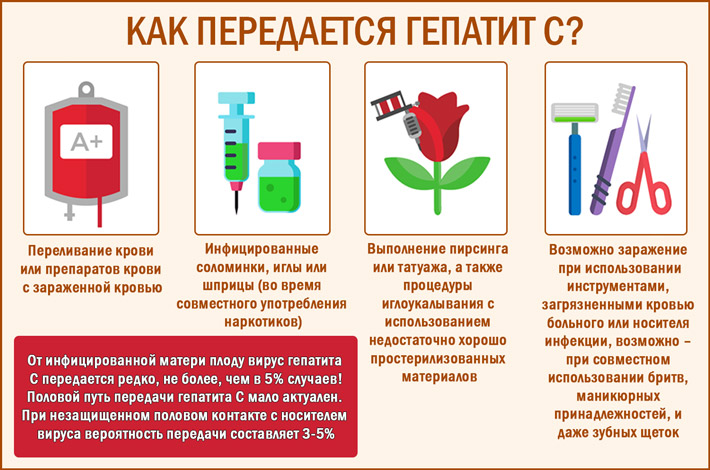 КАК ПЕРЕДАЕТСЯ ГЕПАТИТ С?

A+

Переливание крови или препаратов крови с зараженной кровью

Инфицированные соломинки, иглы или шприцы (во время совместного употребления наркотиков)

Выполнение пирсинга или татуажа, а также процедуры иглоукалывания с использованием недостаточно хорошо простерилизованных материалов

Возможно заражение при использовании инструментами, загрязненными кровью больного или носителя инфекции, возможно – при совместном использовании бритв, маникюрных принадлежностей, и даже зубных щеток

От инфицированной матери плоду вирус гепатита С передается редко, не более, чем в 5% случаев! Половой путь передачи гепатита С мало актуален. При незащищенном половом контакте с носителем вируса вероятность передачи составляет 3-5%